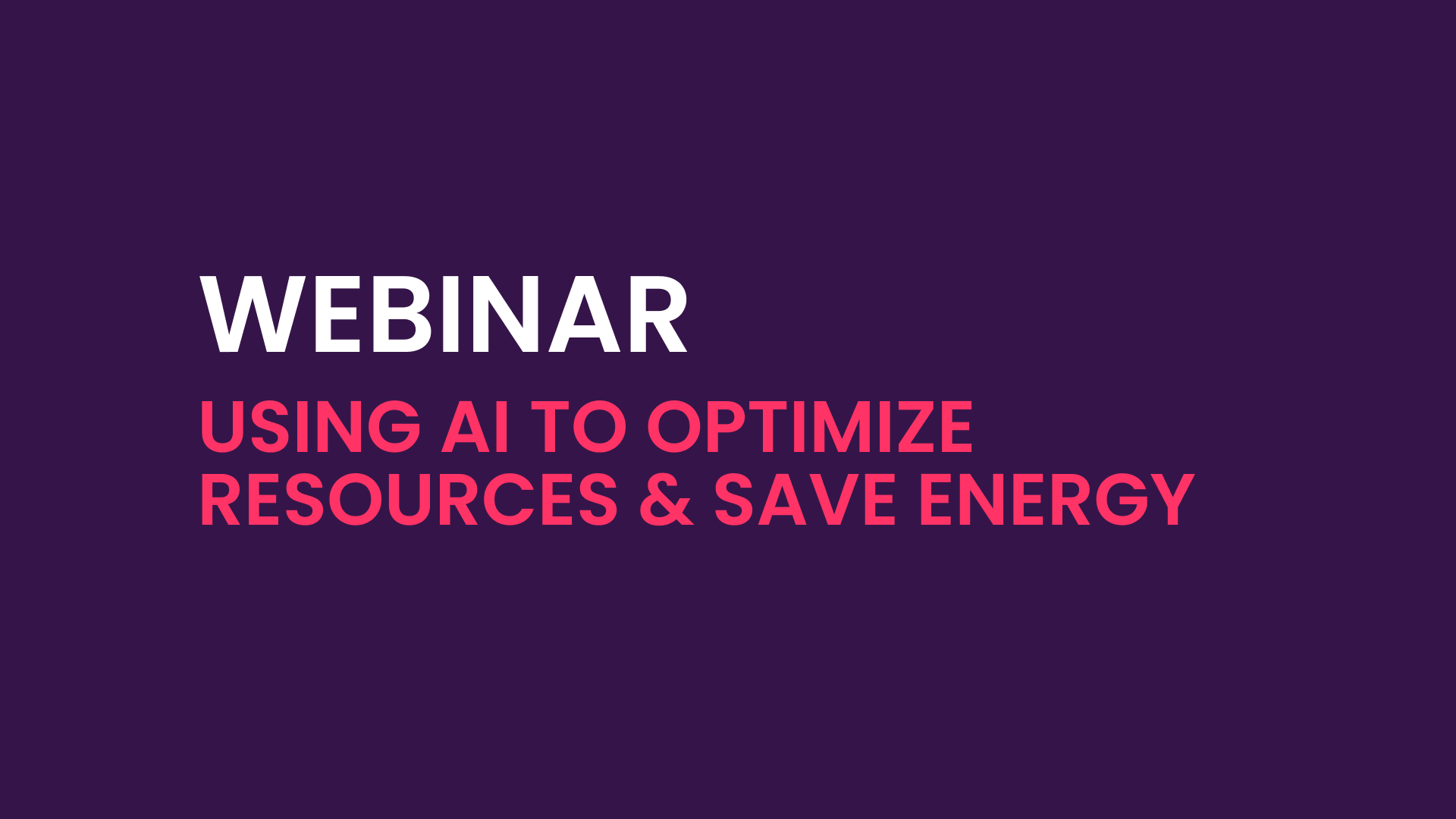 WEBINAR

USING AI TO OPTIMIZE RESOURCES & SAVE ENERGY